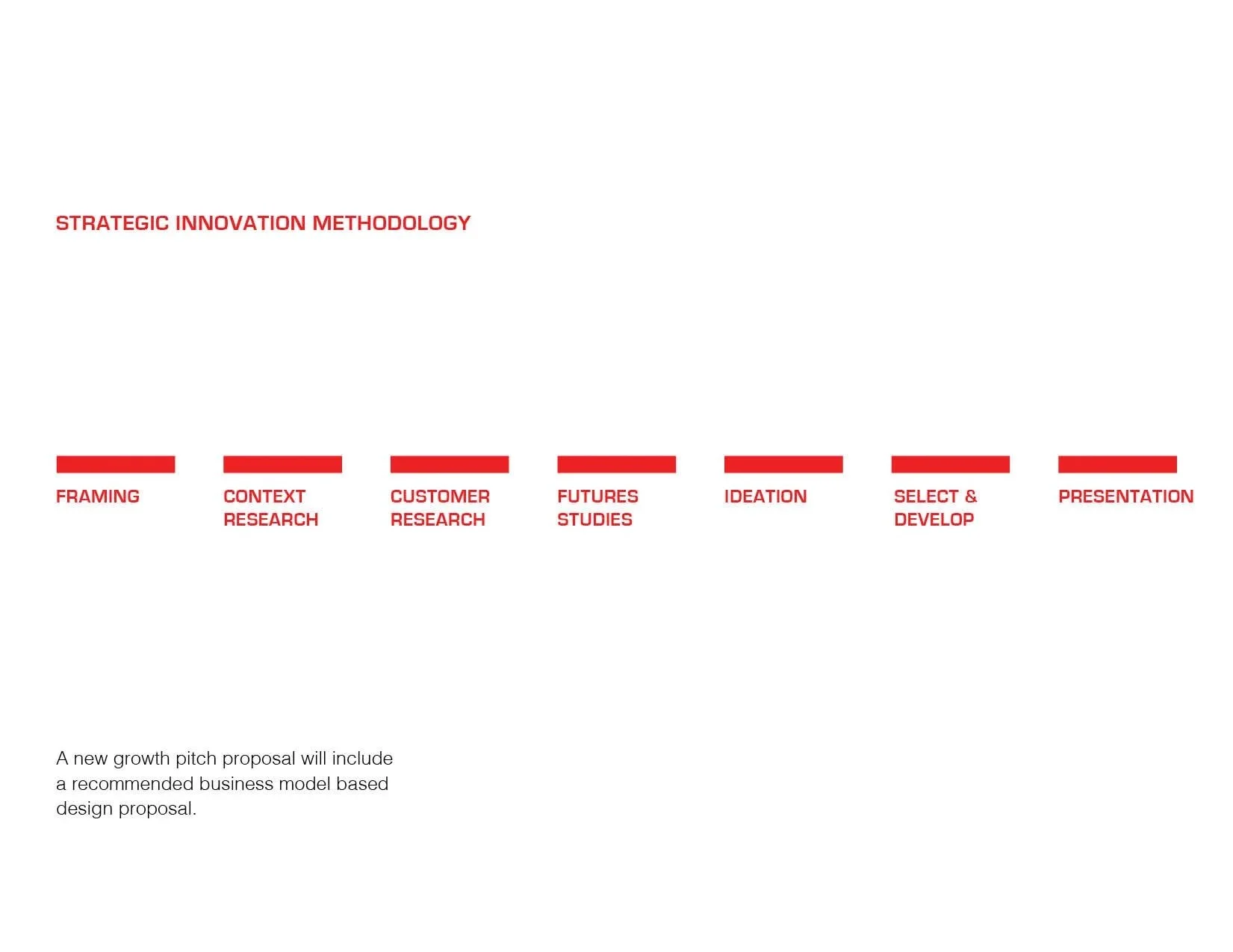 STRATEGIC INNOVATION METHODOLOGY

FRAMING

CONTEXT RESEARCH

CUSTOMER RESEARCH

FUTURES STUDIES

IDEATION

SELECT & DEVELOP

PRESENTATION

A new growth pitch proposal will include a recommended business model based design proposal.